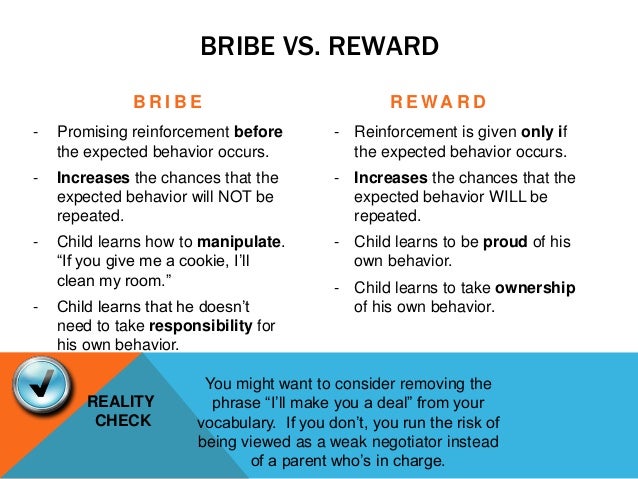 BRIBE VS. REWARD

BRIBE

- Promising reinforcement before the expected behavior occurs.
- Increases the chances that the expected behavior will NOT be repeated.
- Child learns how to manipulate. “If you give me a cookie, I’ll clean my room.”
- Child learns that he doesn’t need to take responsibility for his own behavior.

REWARD

- Reinforcement is given only if the expected behavior occurs.
- Increases the chances that the expected behavior WILL be repeated.
- Child learns to be proud of his own behavior.
- Child learns to take ownership of his own behavior.

REALITY CHECK

You might want to consider removing the phrase “I’ll make you a deal” from your vocabulary. If you don’t, you run the risk of being viewed as a weak negotiator instead of a parent who’s in charge.